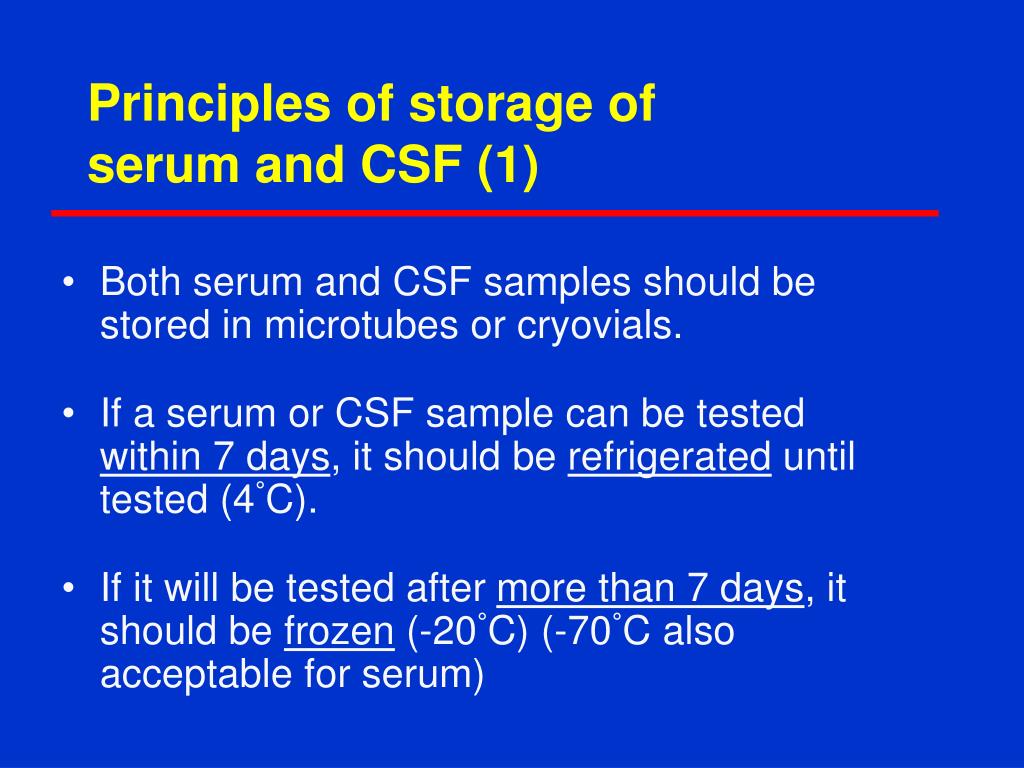 Principles of storage of serum and CSF (1)

• Both serum and CSF samples should be stored in microtubes or cryovials.

• If a serum or CSF sample can be tested within 7 days, it should be refrigerated until tested (4˚C).

• If it will be tested after more than 7 days, it should be frozen (-20˚C) (-70˚C also acceptable for serum)